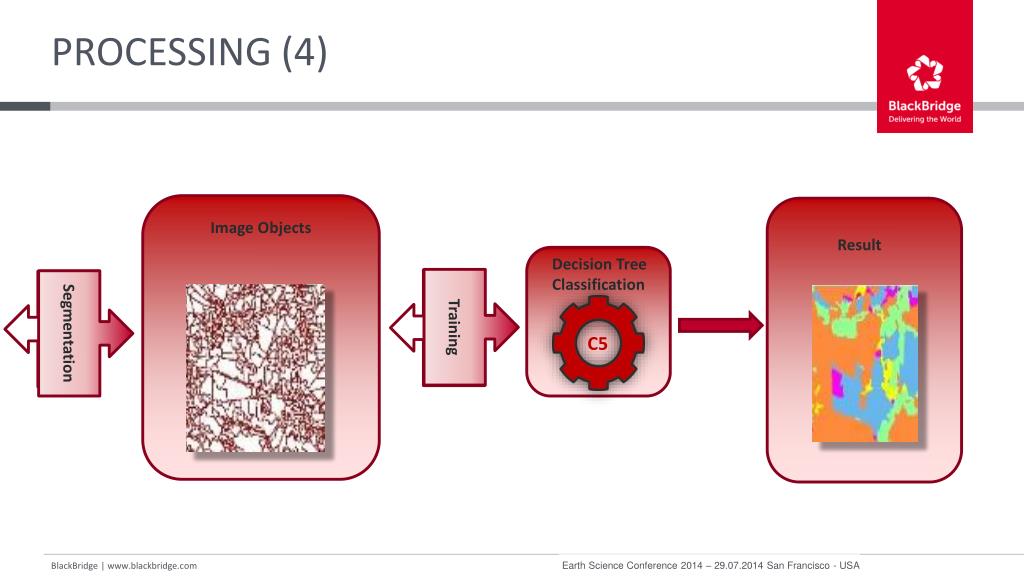 PROCESSING (4)

BlackBridge
Delivering the World

Segmentation

Image Objects

Training

Decision Tree Classification

C5

Result

BlackBridge | www.blackbridge.com

Earth Science Conference 2014 – 29.07.2014 San Francisco - USA